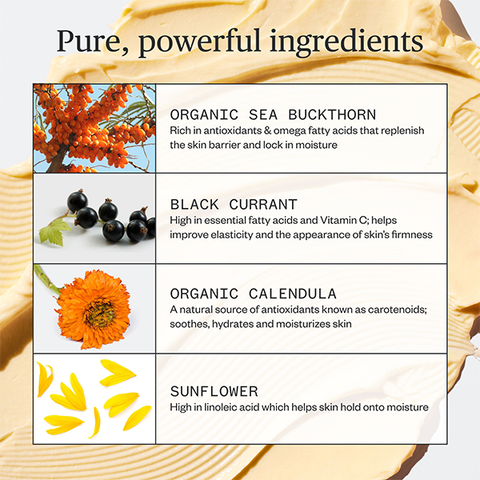 Pure, powerful ingredients

ORGANIC SEA BUCKTHORN
Rich in antioxidants & omega fatty acids that replenish the skin barrier and lock in moisture

BLACK CURRANT
High in essential fatty acids and Vitamin C; helps improve elasticity and the appearance of skin's firmness

ORGANIC CALENDULA
A natural source of antioxidants known as carotenoids; soothes, hydrates and moisturizes skin

SUNFLOWER
High in linoleic acid which helps skin hold onto moisture